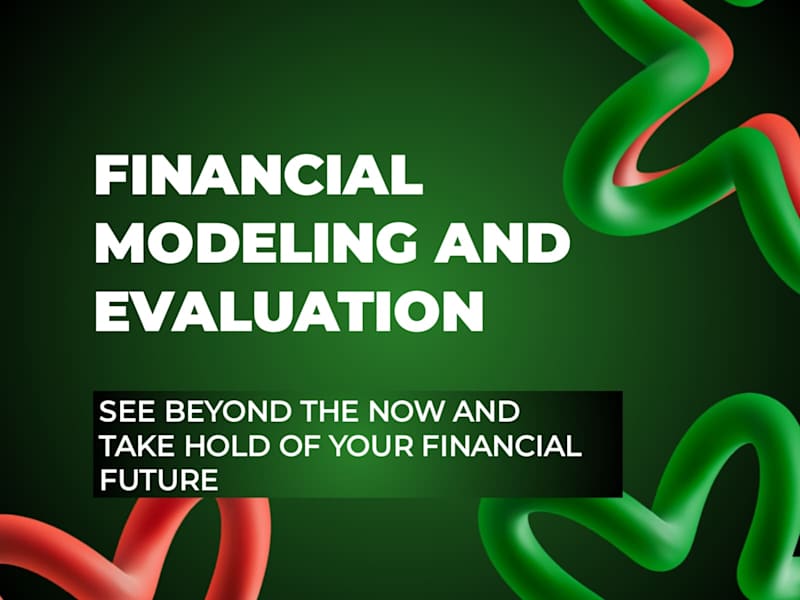 FINANCIAL MODELING AND EVALUATION

SEE BEYOND THE NOW AND TAKE HOLD OF YOUR FINANCIAL FUTURE